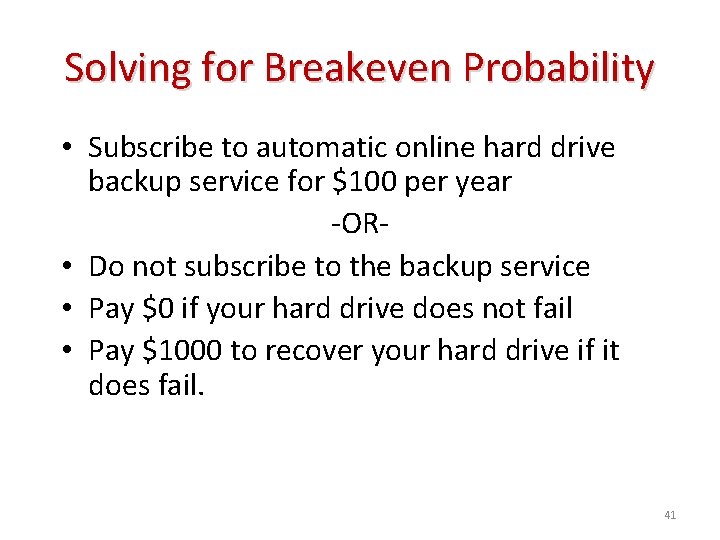 Solving for Breakeven Probability

• Subscribe to automatic online hard drive backup service for \$100 per year

-OR-

• Do not subscribe to the backup service
• Pay \$0 if your hard drive does not fail
• Pay \$1000 to recover your hard drive if it does fail.

41